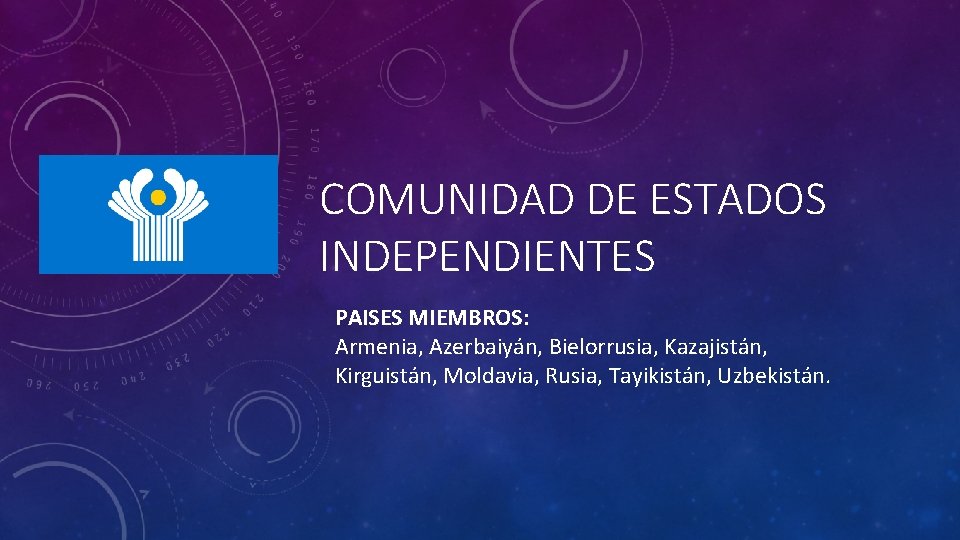 COMUNIDAD DE ESTADOS INDEPENDIENTES

PAISES MIEMBROS:
Armenia, Azerbaiyán, Bielorrusia, Kazajistán, Kirguistán, Moldavia, Rusia, Tayikistán, Uzbekistán.